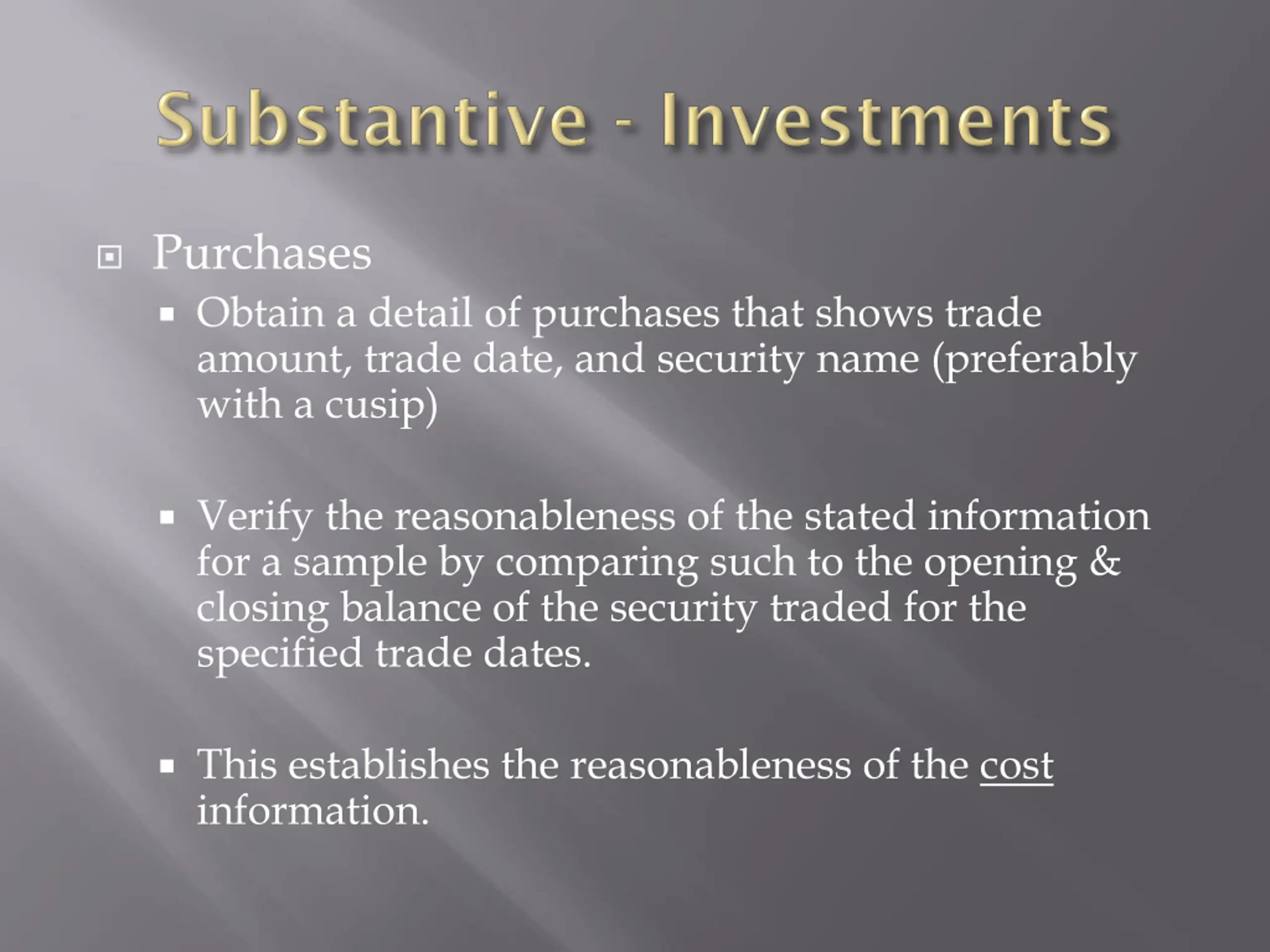 Substantive - Investments

Purchases

Obtain a detail of purchases that shows trade amount, trade date, and security name (preferably with a cusip)

Verify the reasonableness of the stated information for a sample by comparing such to the opening & closing balance of the security traded for the specified trade dates.

This establishes the reasonableness of the cost information.